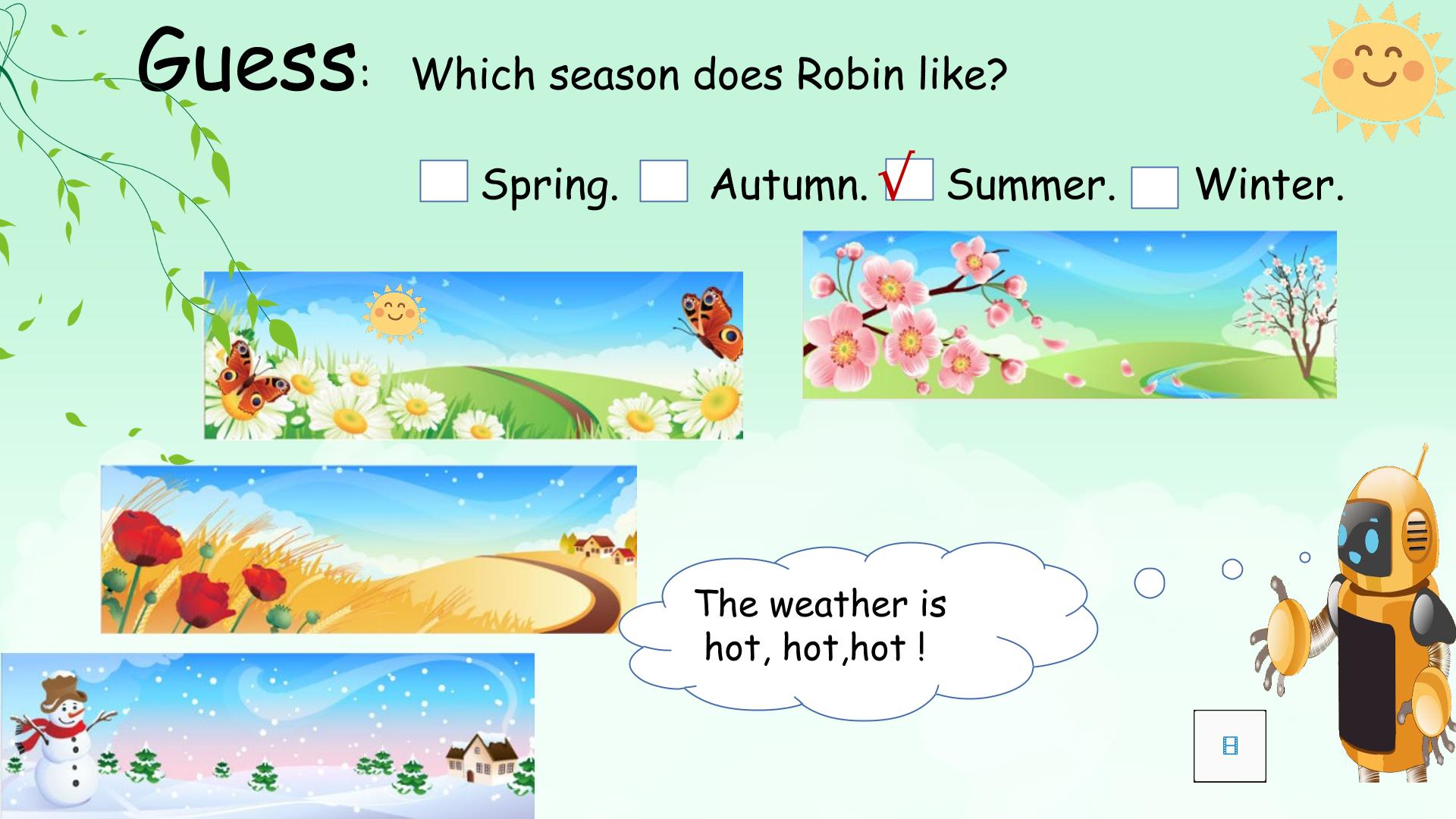 Guess: Which season does Robin like?

☐ Spring. ☐ Autumn. ☑ Summer. ☐ Winter.

The weather is hot, hot,hot !